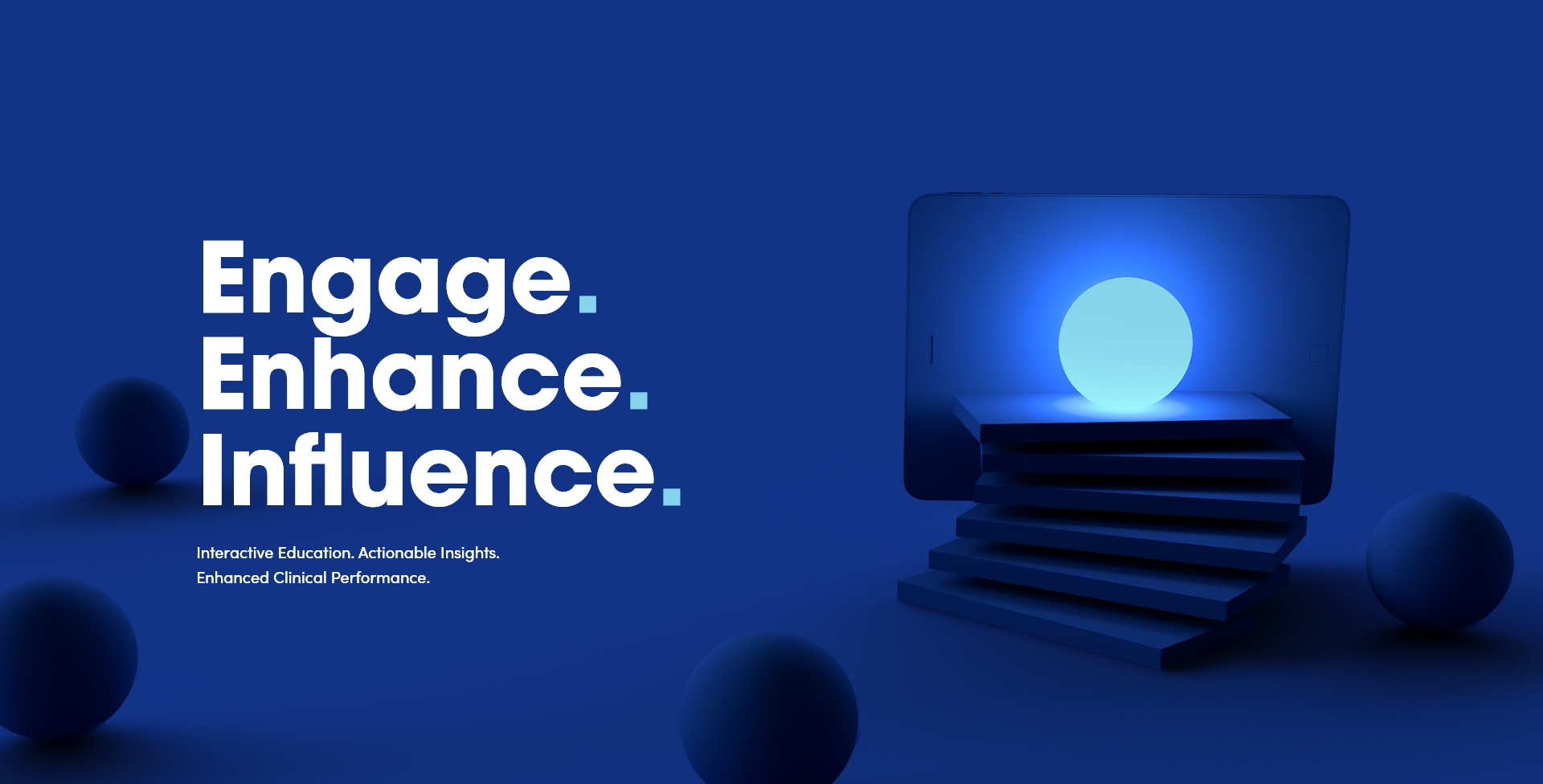 Engage.
Enhance.
Influence.

Interactive Education. Actionable Insights.
Enhanced Clinical Performance.